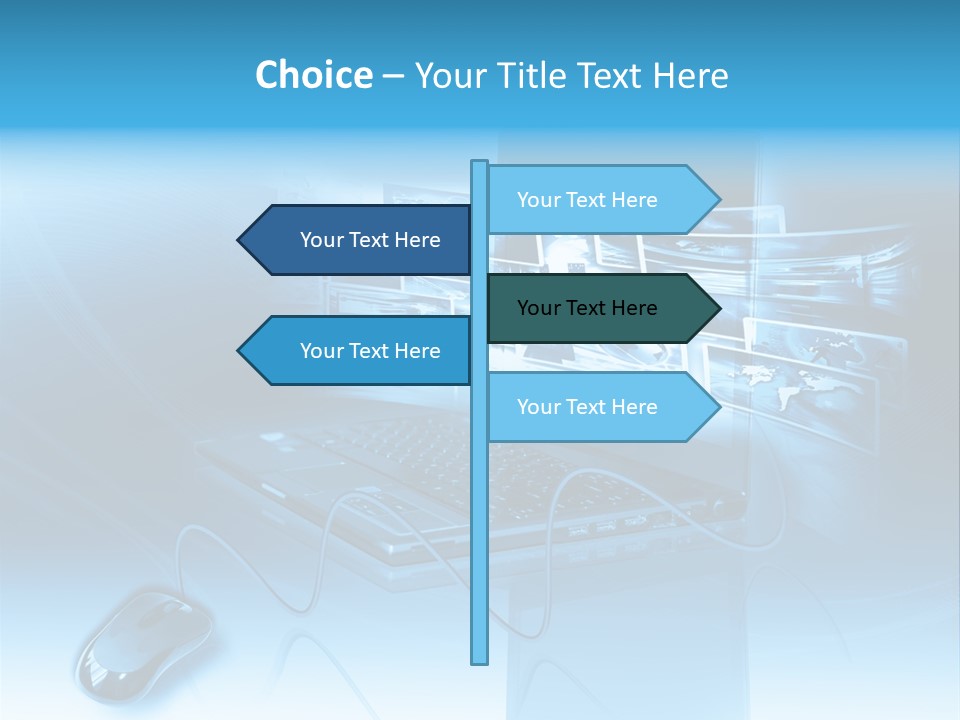 Choice – Your Title Text Here

Your Text Here

Your Text Here

Your Text Here

Your Text Here

Your Text Here